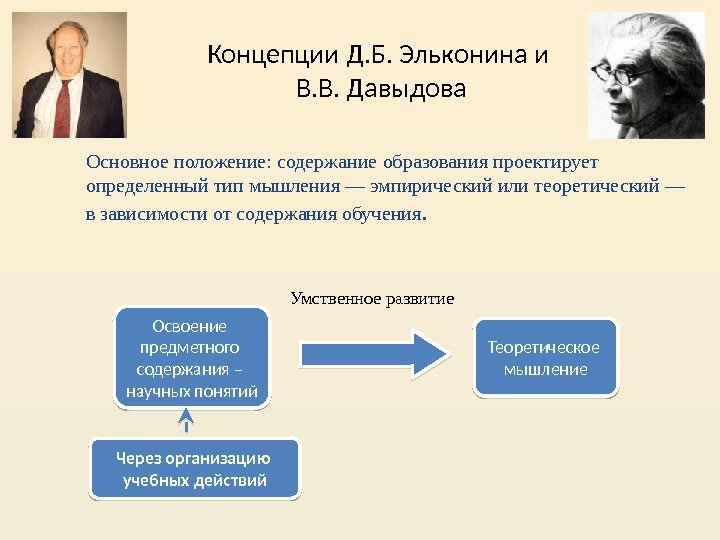 Концепции Д.Б. Эльконина и В.В. Давыдова

Основное положение: содержание образования проектирует определенный тип мышления — эмпирический или теоретический — в зависимости от содержания обучения.

Умственное развитие

Освоение предметного содержания – научных понятий

Теоретическое мышление

Через организацию учебных действий